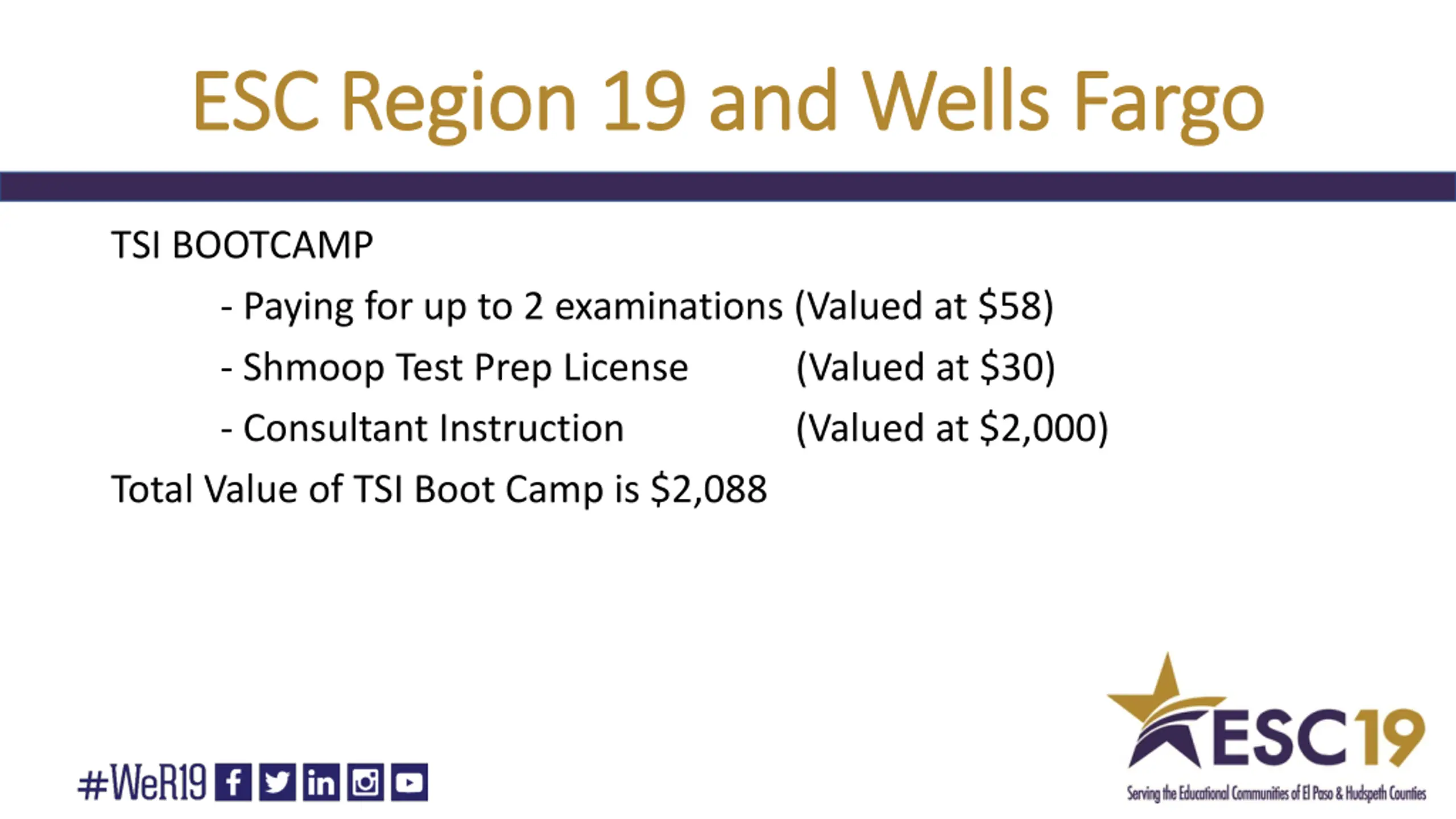 ESC Region 19 and Wells Fargo

TSI BOOTCAMP

- Paying for up to 2 examinations (Valued at \$58)

- Shmoop Test Prep License (Valued at \$30)

- Consultant Instruction (Valued at \$2,000)

Total Value of TSI Boot Camp is \$2,088

#WeR19

ESC19

Serving the Educational Communities of El Paso & Hudspeth Counties